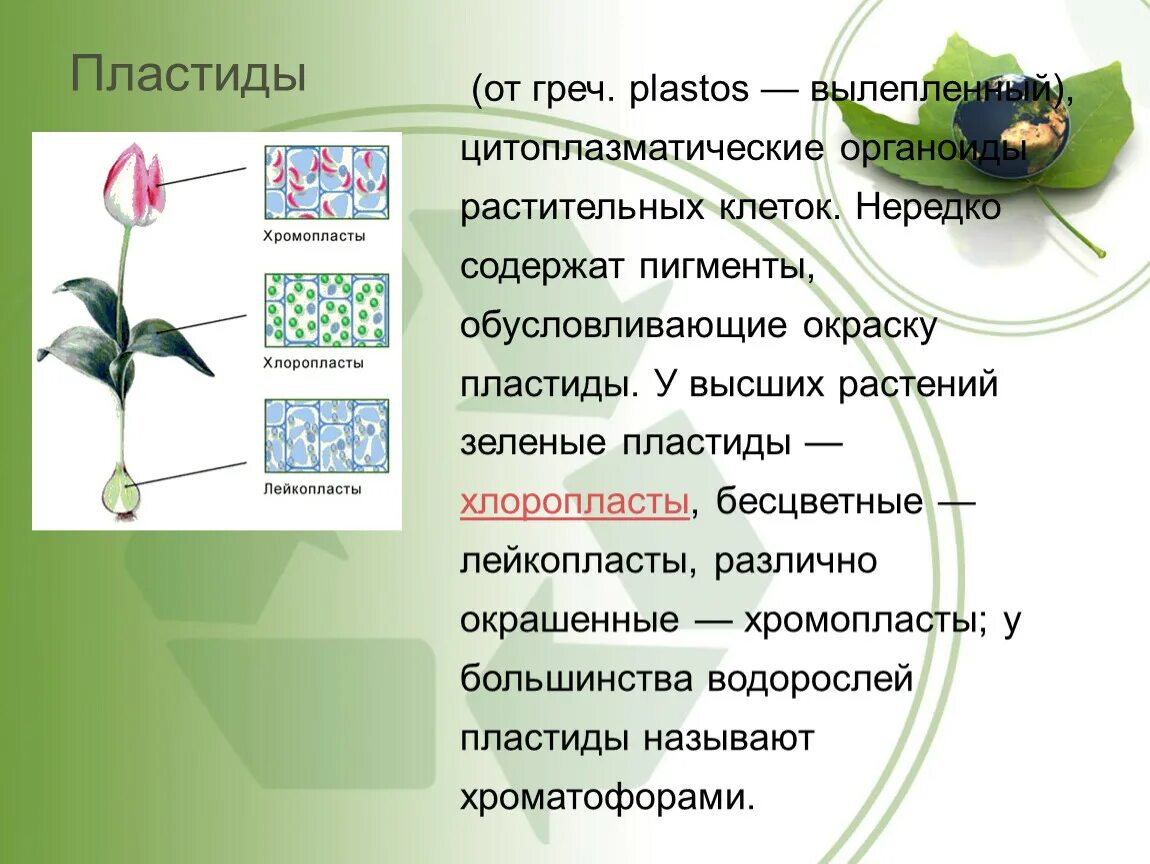 Пластиды

Хромопласты

Хлоропласты

Лейкопласты

(от греч. plastos — вылепленный), цитоплазматические органоиды растительных клеток. Нередко содержат пигменты, обусловливающие окраску пластиды. У высших растений зеленые пластиды — хлоропласты, бесцветные — лейкопласты, различно окрашенные — хромопласты; у большинства водорослей пластиды называют хроматофорами.